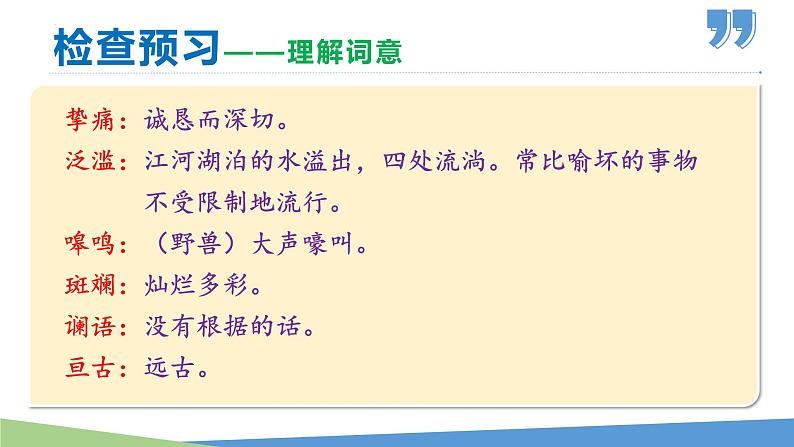 检查预习——理解词意

挚痛：诚恳而深切。
泛滥：江河湖泊的水溢出，四处流淌。常比喻坏的事物不受限制地流行。
嗥鸣：（野兽）大声嚎叫。
斑斓：灿烂多彩。
谰语：没有根据的话。
亘古：远古。